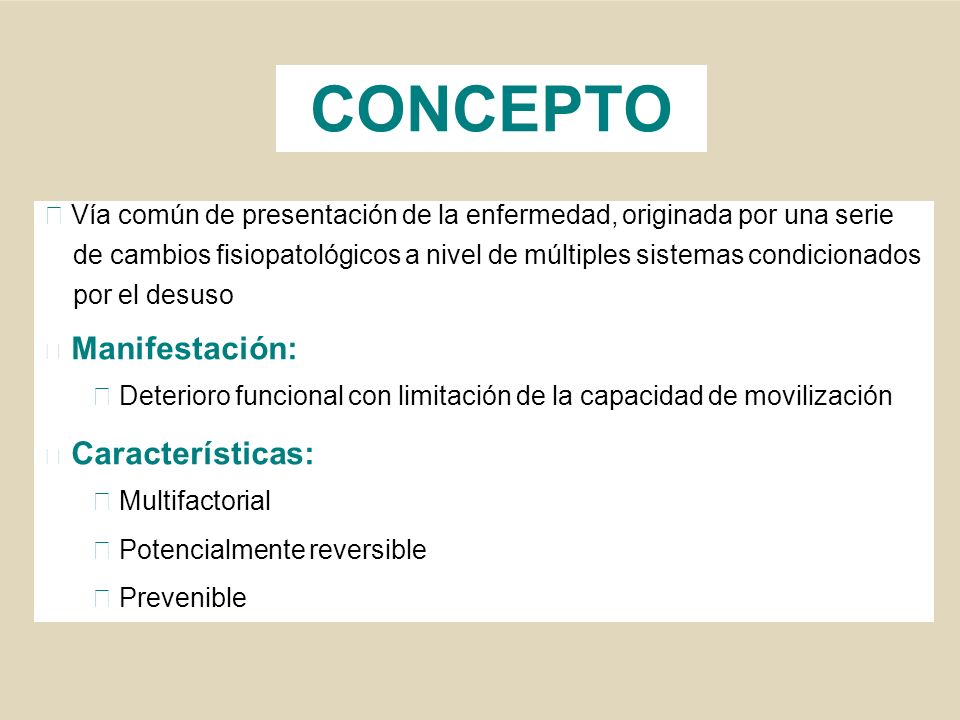 CONCEPTO

Vía común de presentación de la enfermedad, originada por una serie de cambios fisiopatológicos a nivel de múltiples sistemas condicionados por el desuso

Manifestación:

Deterioro funcional con limitación de la capacidad de movilización

Características:

Multifactorial

Potencialmente reversible

Prevenible